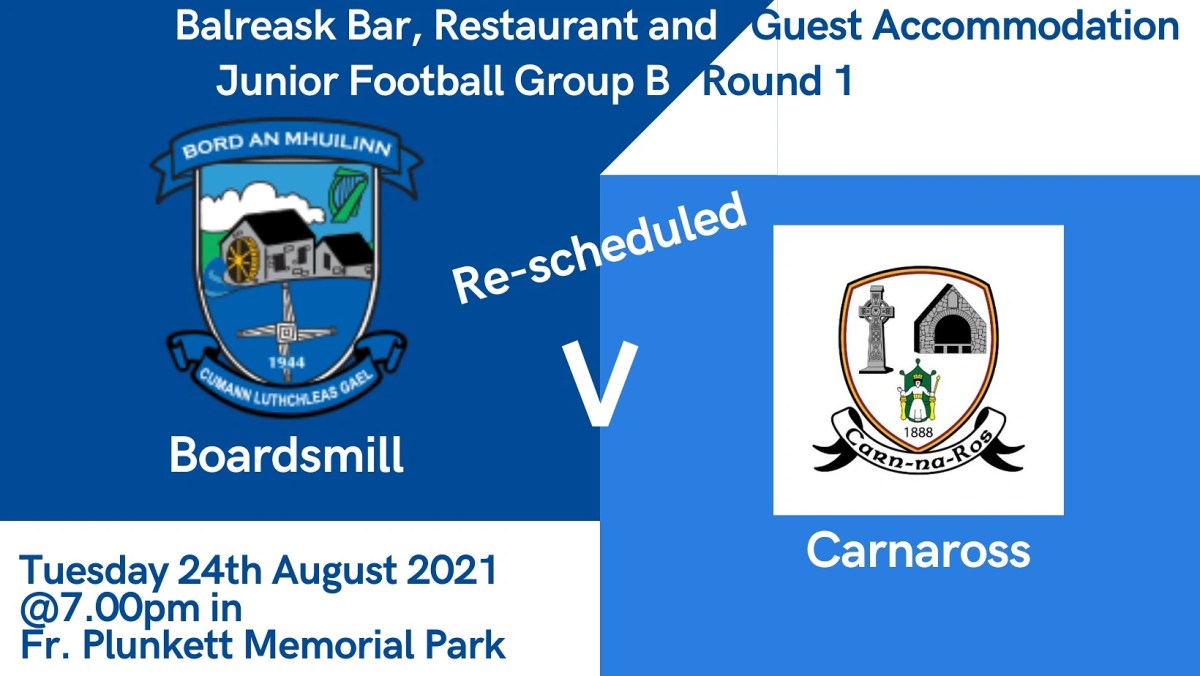 Balreask Bar, Restaurant and Guest Accommodation
Junior Football Group B Round 1

BORD AN MHUILINN
1944
CUMANN LUTHCHLEAS GAEL

Boardsmill

Re-scheduled

V

1888
Carn-na-Ros

Carnaross

Tuesday 24th August 2021
@7.00pm in
Fr. Plunkett Memorial Park